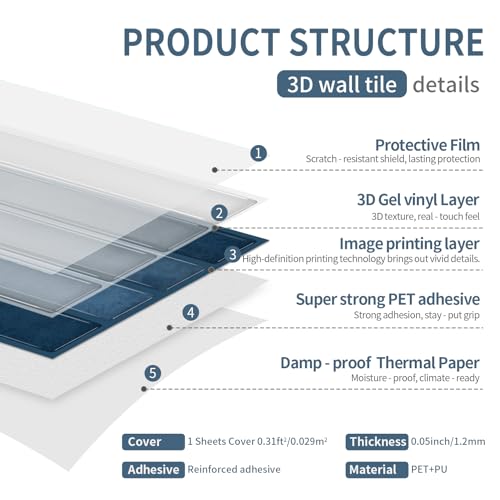 PRODUCT STRUCTURE

3D wall tile details

1

Protective Film
Scratch - resistant shield, lasting protection

2

3D Gel vinyl Layer
3D texture, real - touch feel

3

Image printing layer
High-definition printing technology brings out vivid details.

4

Super strong PET adhesive
Strong adhesion, stay - put grip

5

Damp - proof Thermal Paper
Moisture - proof, climate - ready

Cover 1 Sheets Cover 0.31ft²/0.029m²

Thickness 0.05inch/1.2mm

Adhesive Reinforced adhesive

Material PET+PU